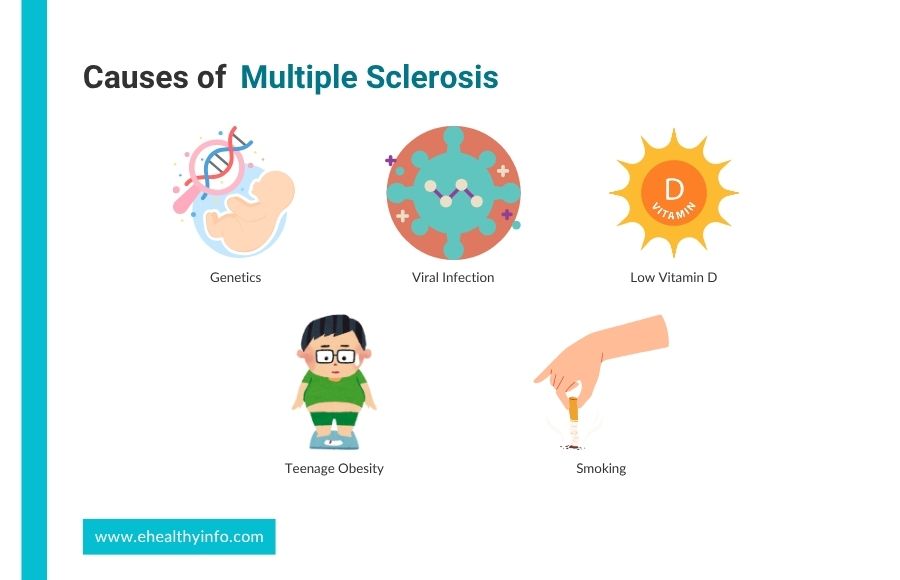 Causes of Multiple Sclerosis

Genetics

Viral Infection

D
VITAMIN

Low Vitamin D

Teenage Obesity

Smoking

www.ehealthyinfo.com